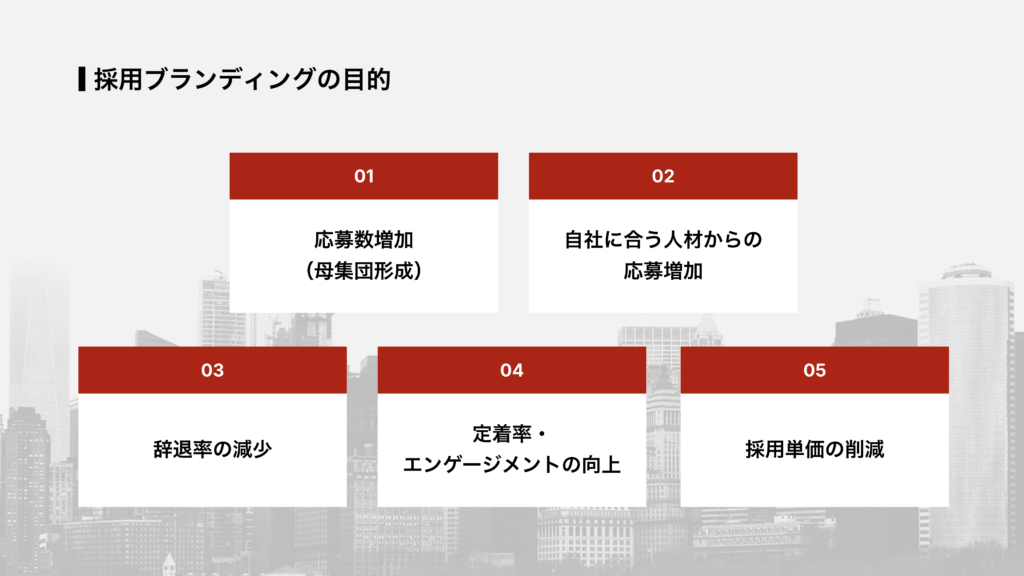 採用ブランディングの目的

01

応募数増加
（母集団形成）

02

自社に合う人材からの
応募増加

03

辞退率の減少

04

定着率・
エンゲージメントの向上

05

採用単価の削減